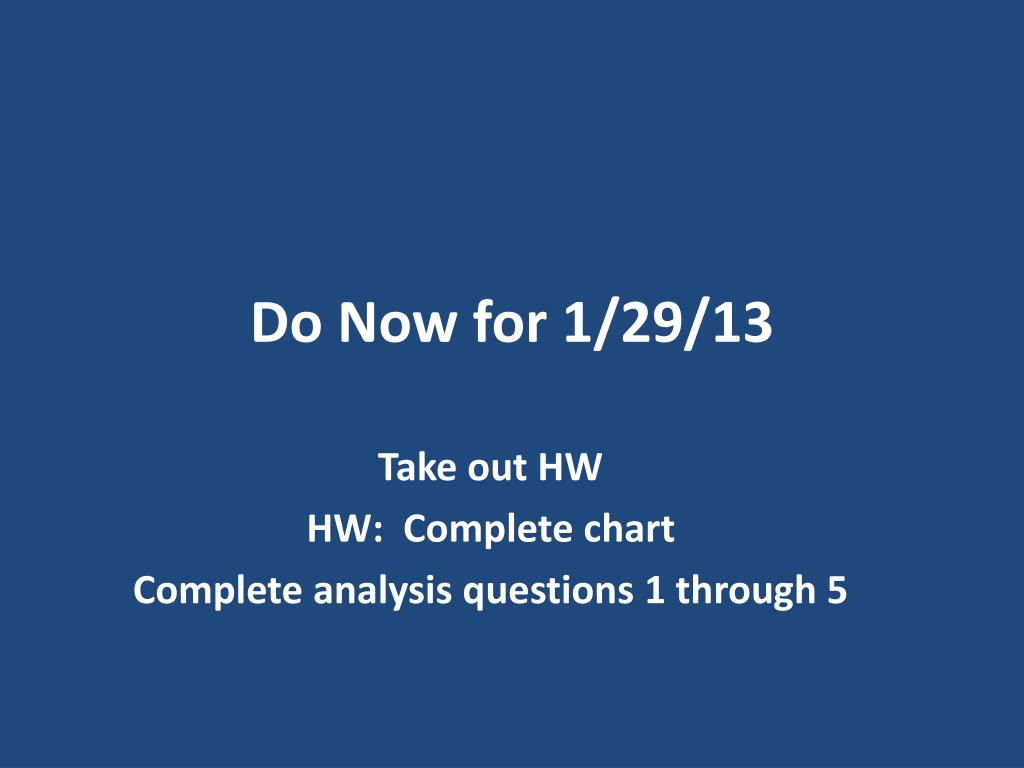 Do Now for 1/29/13

Take out HW
HW: Complete chart
Complete analysis questions 1 through 5